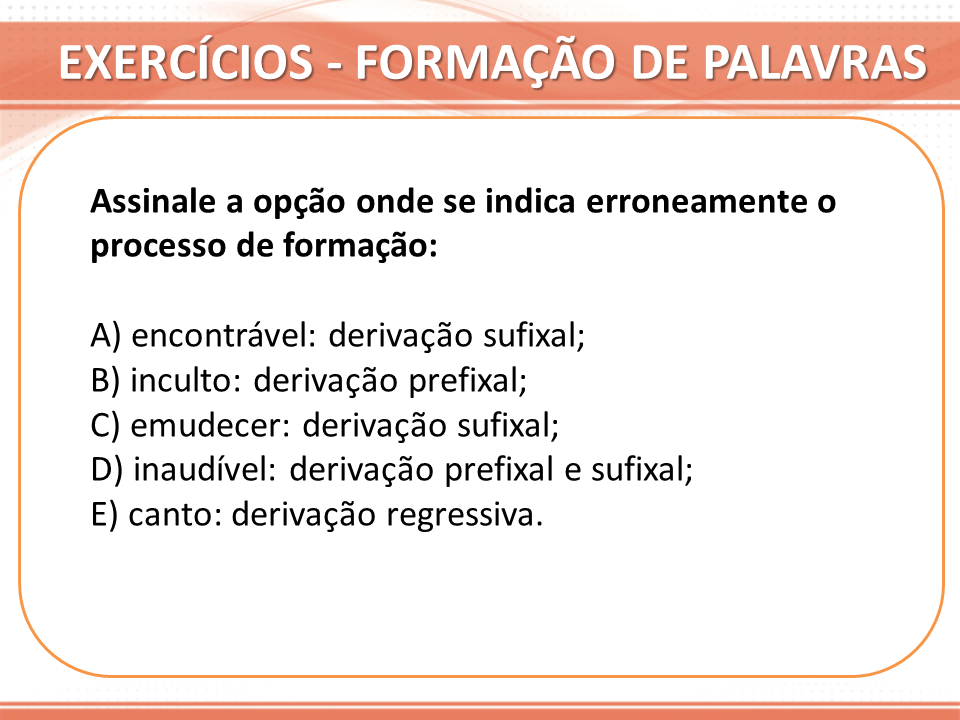 EXERCÍCIOS - FORMAÇÃO DE PALAVRAS

Assinale a opção onde se indica erroneamente o processo de formação:

A) encontrável: derivação sufixal;
B) inculto: derivação prefixal;
C) emudecer: derivação sufixal;
D) inaudível: derivação prefixal e sufixal;
E) canto: derivação regressiva.